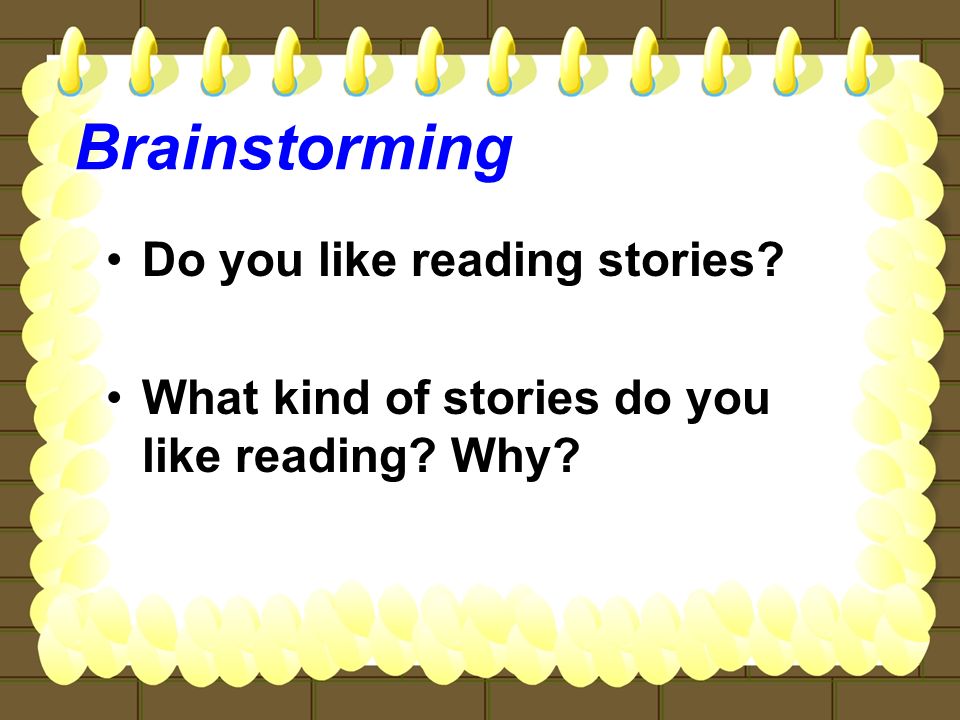 Brainstorming

• Do you like reading stories?

• What kind of stories do you like reading? Why?